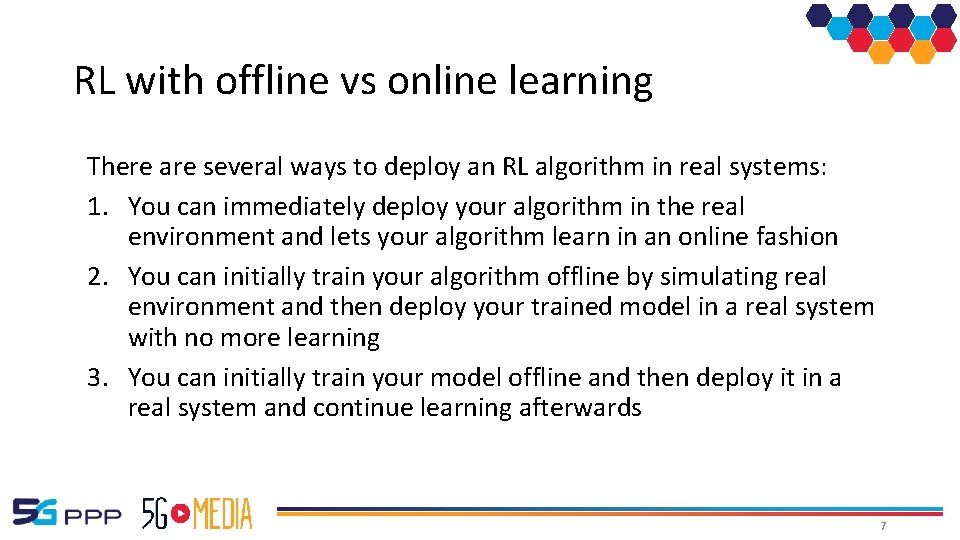 RL with offline vs online learning

There are several ways to deploy an RL algorithm in real systems:
1. You can immediately deploy your algorithm in the real environment and lets your algorithm learn in an online fashion
2. You can initially train your algorithm offline by simulating real environment and then deploy your trained model in a real system with no more learning
3. You can initially train your model offline and then deploy it in a real system and continue learning afterwards

5G PPP 5G MEDIA

7